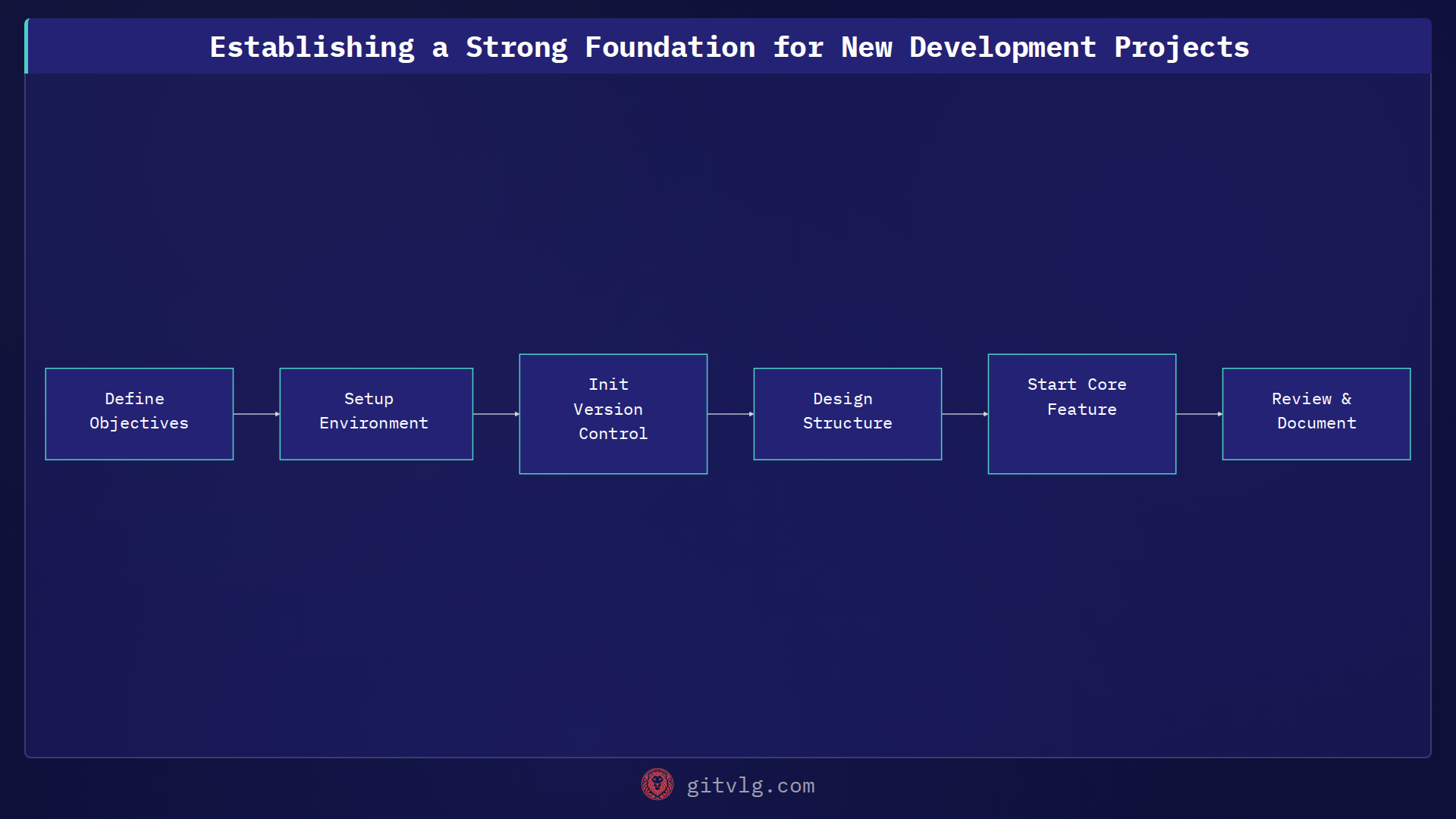 Establishing a Strong Foundation for New Development Projects

Define Objectives

Setup Environment

Init Version Control

Design Structure

Start Core Feature

Review & Document

gitvlg.com